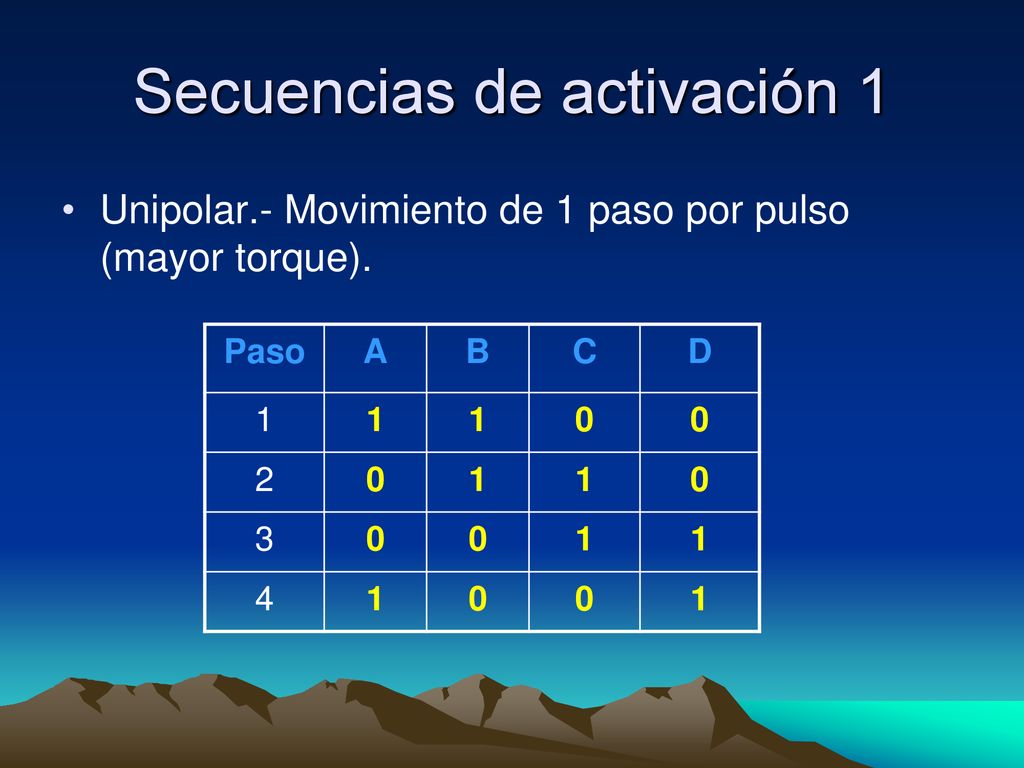 Secuencias de activación 1

• Unipolar.- Movimiento de 1 paso por pulso (mayor torque).

| Paso | A | B | C | D |
|---|---|---|---|---|
| 1 | 1 | 1 | 0 | 0 |
| 2 | 0 | 1 | 1 | 0 |
| 3 | 0 | 0 | 1 | 1 |
| 4 | 1 | 0 | 0 | 1 |